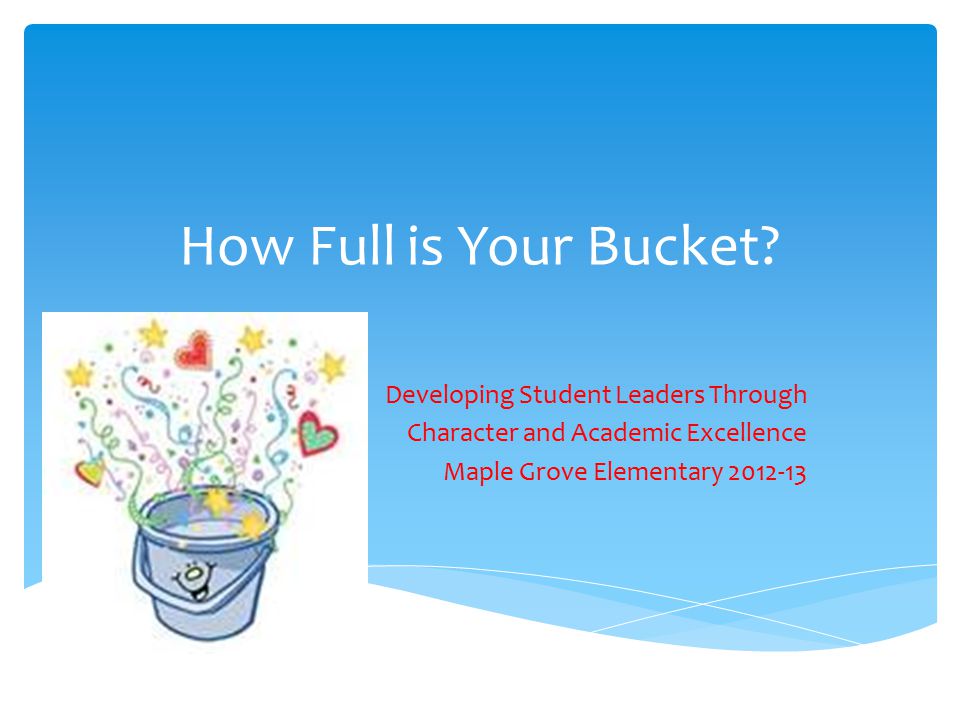 How Full is Your Bucket?

Developing Student Leaders Through
Character and Academic Excellence
Maple Grove Elementary 2012-13